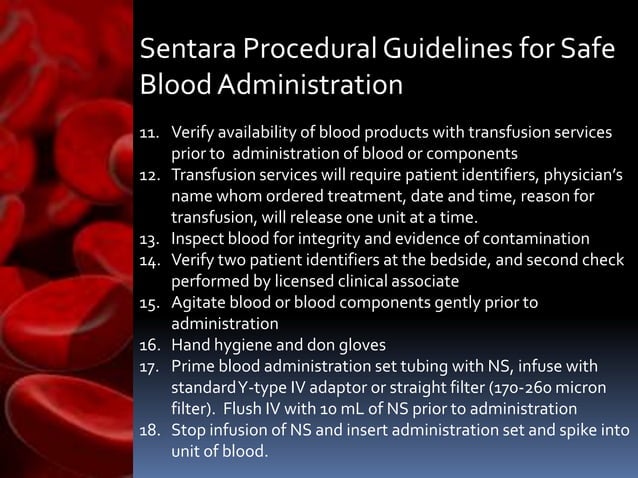 Sentara Procedural Guidelines for Safe Blood Administration

11. Verify availability of blood products with transfusion services prior to administration of blood or components
12. Transfusion services will require patient identifiers, physician's name whom ordered treatment, date and time, reason for transfusion, will release one unit at a time.
13. Inspect blood for integrity and evidence of contamination
14. Verify two patient identifiers at the bedside, and second check performed by licensed clinical associate
15. Agitate blood or blood components gently prior to administration
16. Hand hygiene and don gloves
17. Prime blood administration set tubing with NS, infuse with standard Y-type IV adaptor or straight filter (170-260 micron filter). Flush IV with 10 mL of NS prior to administration
18. Stop infusion of NS and insert administration set and spike into unit of blood.